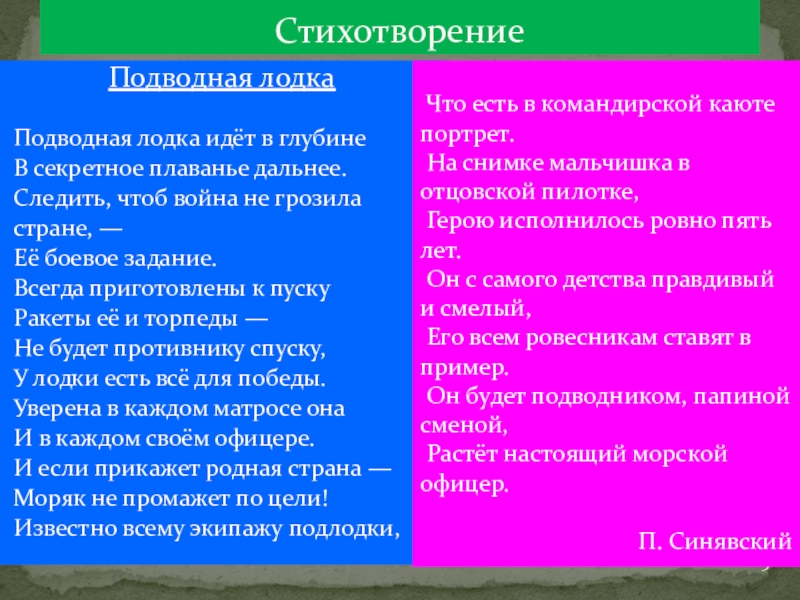 Стихотворение

Подводная лодка

Подводная лодка идёт в глубине
В секретное плаванье дальнее.
Следить, чтоб война не грозила стране, —
Её боевое задание.
Всегда приготовлены к пуску
Ракеты её и торпеды —
Не будет противнику спуску,
У лодки есть всё для победы.
Уверена в каждом матросе она
И в каждом своём офицере.
И если прикажет родная страна —
Моряк не промажет по цели!
Известно всему экипажу подлодки,

Что есть в командирской каюте портрет.
На снимке мальчишка в отцовской пилотке,
Герою исполнилось ровно пять лет.
Он с самого детства правдивый и смелый,
Его всем ровесникам ставят в пример.
Он будет подводником, папиной сменой,
Растёт настоящий морской офицер.

П. Синявский